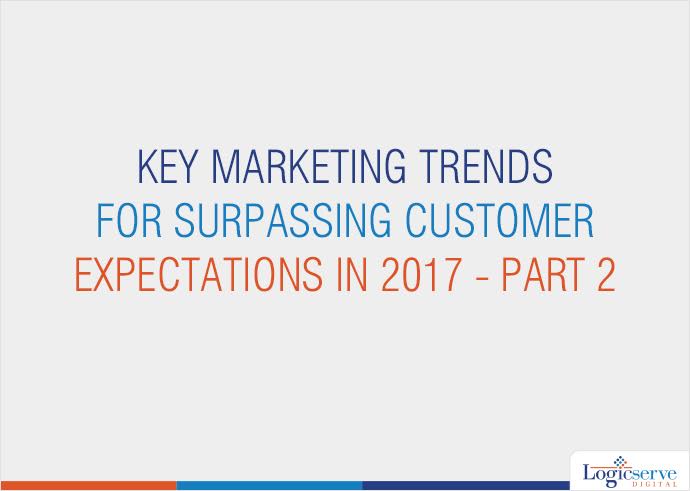 KEY MARKETING TRENDS FOR SURPASSING CUSTOMER EXPECTATIONS IN 2017 - PART 2

Logicserve
DIGITAL